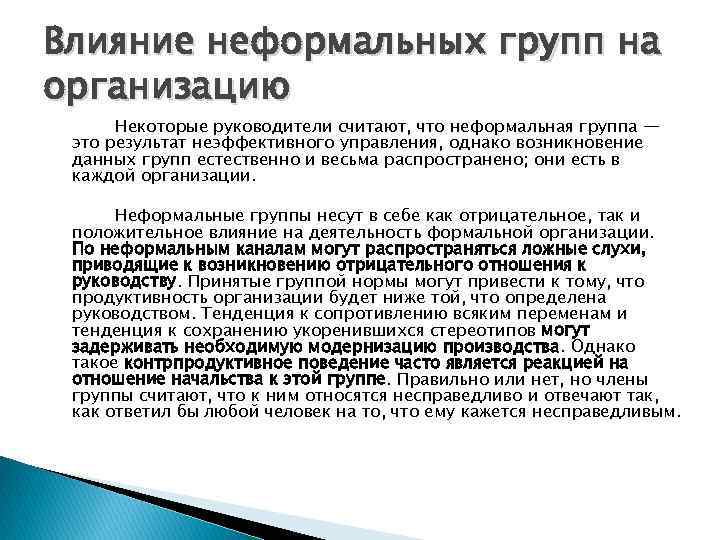 Влияние неформальных групп на организацию

Некоторые руководители считают, что неформальная группа — это результат неэффективного управления, однако возникновение данных групп естественно и весьма распространено; они есть в каждой организации.

Неформальные группы несут в себе как отрицательное, так и положительное влияние на деятельность формальной организации. По неформальным каналам могут распространяться ложные слухи, приводящие к возникновению отрицательного отношения к руководству. Принятые группой нормы могут привести к тому, что продуктивность организации будет ниже той, что определена руководством. Тенденция к сопротивлению всяким переменам и тенденция к сохранению укоренившихся стереотипов могут задерживать необходимую модернизацию производства. Однако такое контрпродуктивное поведение часто является реакцией на отношение начальства к этой группе. Правильно или нет, но члены группы считают, что к ним относятся несправедливо и отвечают так, как ответил бы любой человек на то, что ему кажется несправедливым.